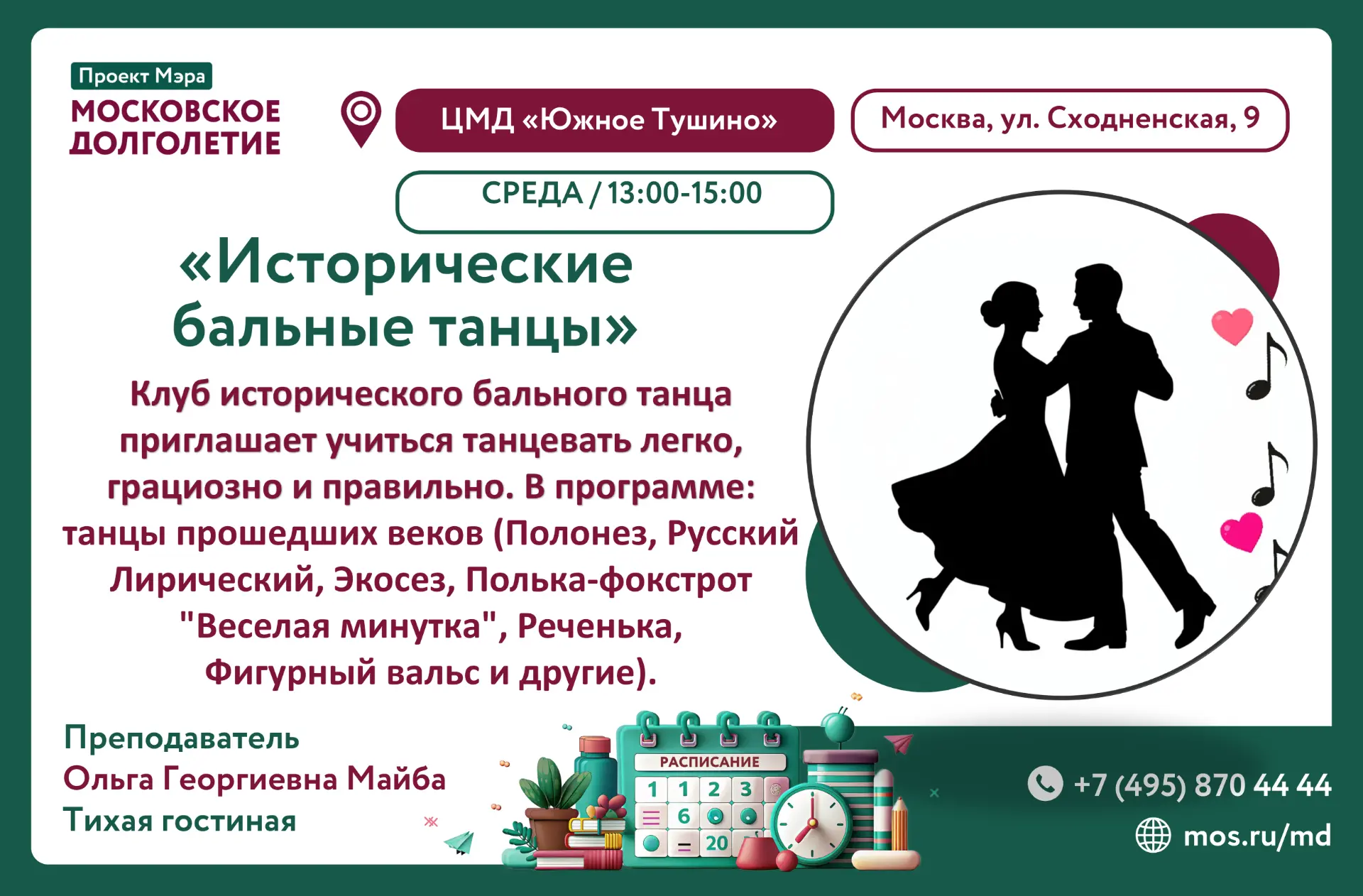 Проект Мэра
МОСКОВСКОЕ ДОЛГОЛЕТИЕ

ЦМД «Южное Тушино»

Москва, ул. Сходненская, 9

СРЕДА / 13:00-15:00

«Исторические бальные танцы»

Клуб исторического бального танца приглашает учиться танцевать легко, грациозно и правильно. В программе: танцы прошедших веков (Полонез, Русский Лирический, Экосез, Полька-фокстрот "Веселая минутка", Реченька, Фигурный вальс и другие).

Преподаватель
Ольга Георгиевна Майба
Тихая гостиная

РАСПИСАНИЕ
1 1 2 3
6
20

+7 (495) 870 44 44
mos.ru/md